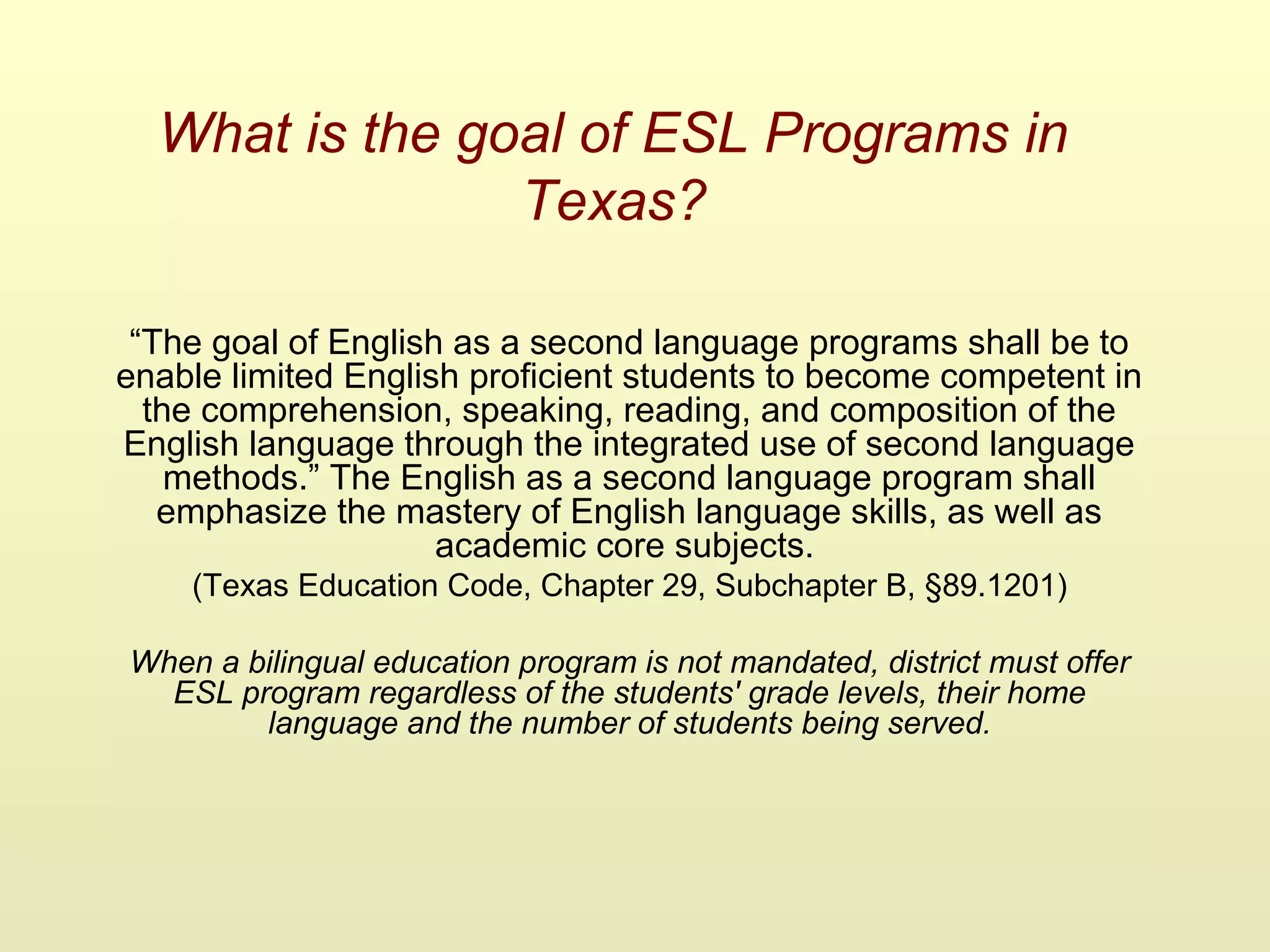 What is the goal of ESL Programs in Texas?

“The goal of English as a second language programs shall be to enable limited English proficient students to become competent in the comprehension, speaking, reading, and composition of the English language through the integrated use of second language methods.” The English as a second language program shall emphasize the mastery of English language skills, as well as academic core subjects.

(Texas Education Code, Chapter 29, Subchapter B, §89.1201)

When a bilingual education program is not mandated, district must offer ESL program regardless of the students' grade levels, their home language and the number of students being served.